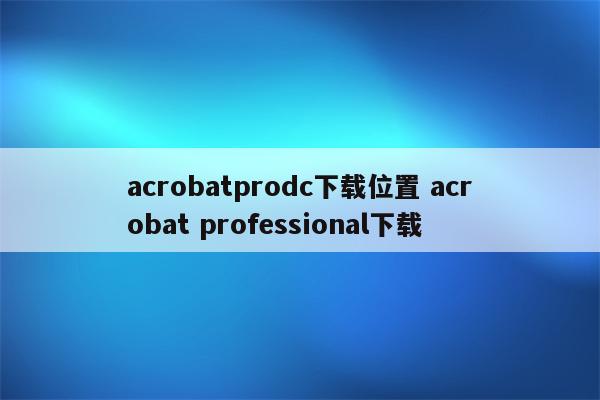 acrobatprodc下载位置 acrobat professional下载